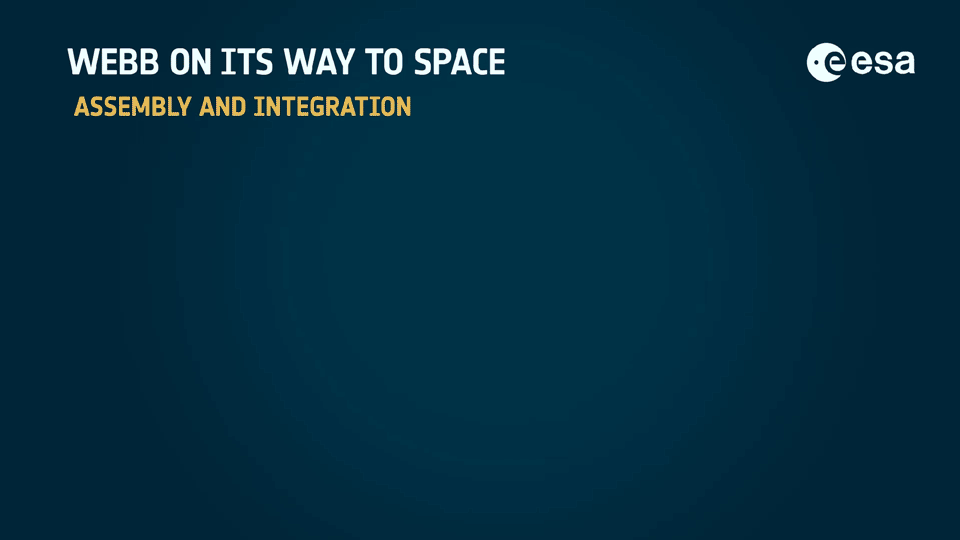 WEBB ON ITS WAY TO SPACE

esa

ASSEMBLY AND INTEGRATION